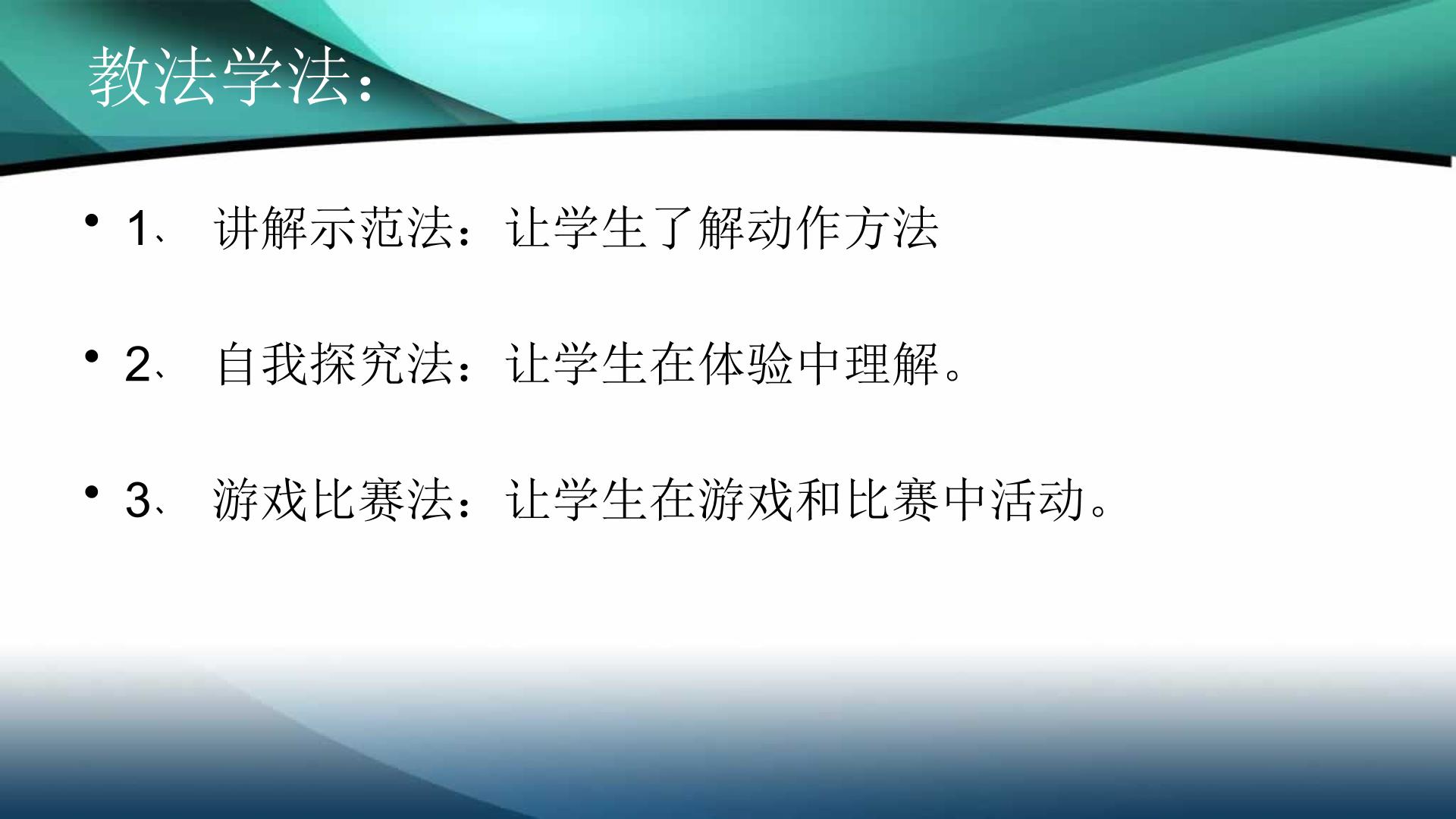 教法学法:

• 1、讲解示范法：让学生了解动作方法

• 2、自我探究法：让学生在体验中理解。

• 3、游戏比赛法：让学生在游戏和比赛中活动。